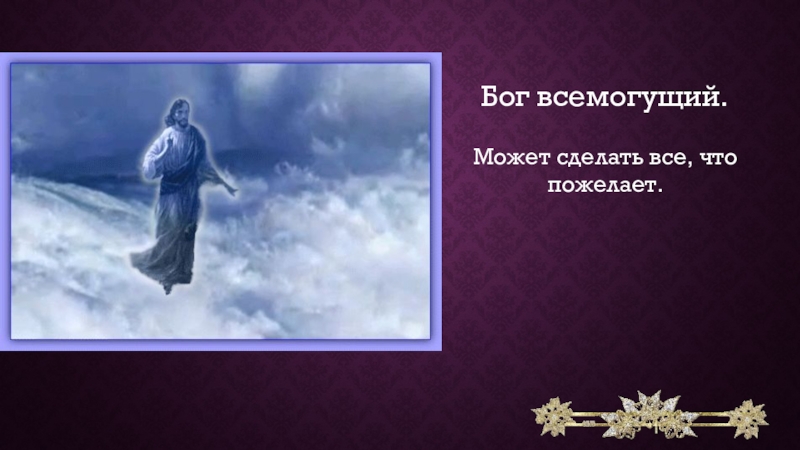 Бог всемогущий.

Может сделать все, что пожелает.